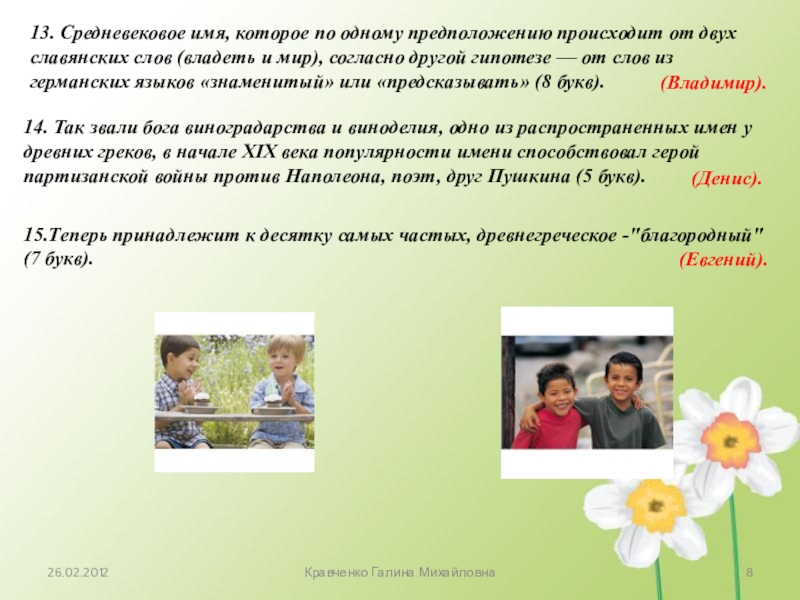 13. Средневековое имя, которое по одному предположению происходит от двух славянских слов (владеть и мир), согласно другой гипотезе — от слов из германских языков «знаменитый» или «предсказывать» (8 букв). (Владимир).

14. Так звали бога виноградарства и виноделия, одно из распространенных имен у древних греков, в начале XIX века популярности имени способствовал герой партизанской войны против Наполеона, поэт, друг Пушкина (5 букв). (Денис).

15.Теперь принадлежит к десятку самых частых, древнегреческое -"благородный" (7 букв). (Евгений).

26.02.2012

Кравченко Галина Михайловна

8